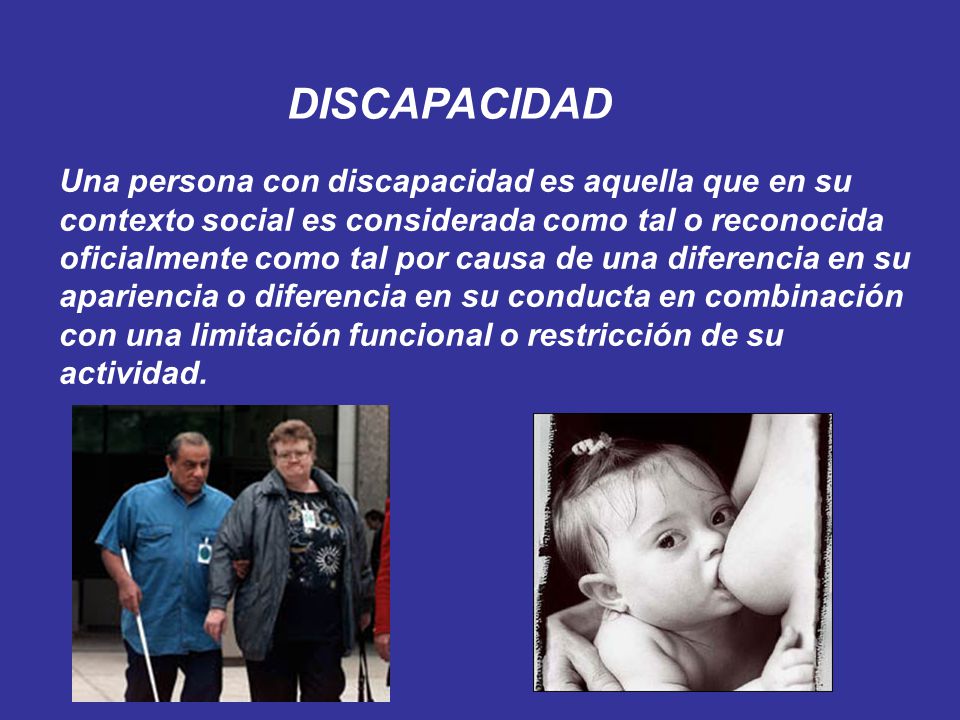 DISCAPACIDAD

Una persona con discapacidad es aquella que en su contexto social es considerada como tal o reconocida oficialmente como tal por causa de una diferencia en su apariencia o diferencia en su conducta en combinación con una limitación funcional o restricción de su actividad.